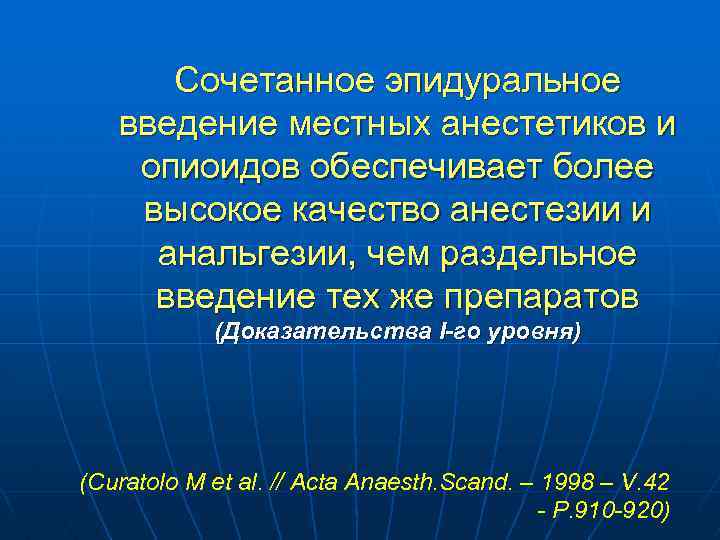 Сочетанное эпидуральное введение местных анестетиков и опиоидов обеспечивает более высокое качество анестезии и анальгезии, чем раздельное введение тех же препаратов
(Доказательства I-го уровня)

(Curatolo M et al. // Acta Anaesth.Scand. – 1998 – V.42 - P.910-920)